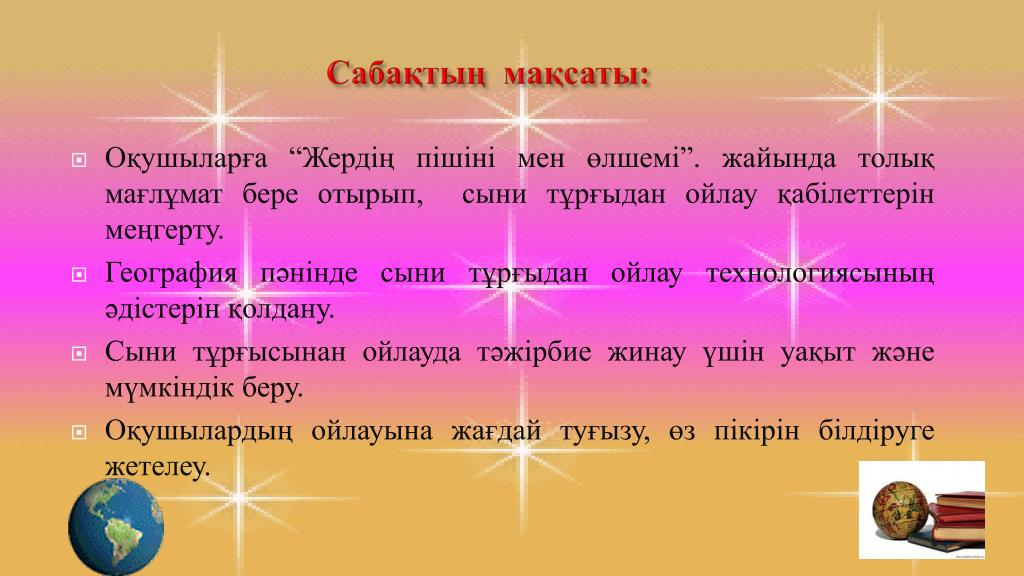 Сабақтың мақсаты:

Оқушыларға “Жердің пішіні мен өлшемі”. жайында толық мағлұмат бере отырып, сыни тұрғыдан ойлау қабілеттерін меңгерту.

География пәнінде сыни тұрғыдан ойлау технологиясының әдістерін қолдану.

Сыни тұрғысынан ойлауда тәжірбие жинау үшін уақыт және мүмкіндік беру.

Оқушылардың ойлауына жағдай туғызу, өз пікірін білдіруге жетелеу.